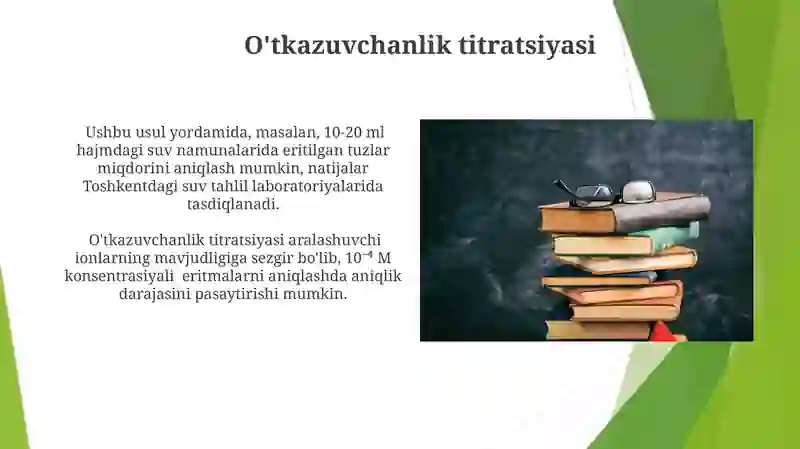 O'tkazuvchanlik titratsiyasi

Ushbu usul yordamida, masalan, 10-20 ml hajmdagi suv namunalarida eritilgan tuzlar miqdorini aniqlash mumkin, natijalar Toshkentdagi suv tahlil laboratoriyalarida tasdiqlanadi.

O'tkazuvchanlik titratsiyasi aralashuvchi ionlarning mavjudligiga sezgir bo'lib, $10^{-4}$ M konsentrasiyali eritmalarni aniqlashda aniqlik darajasini pasaytirishi mumkin.